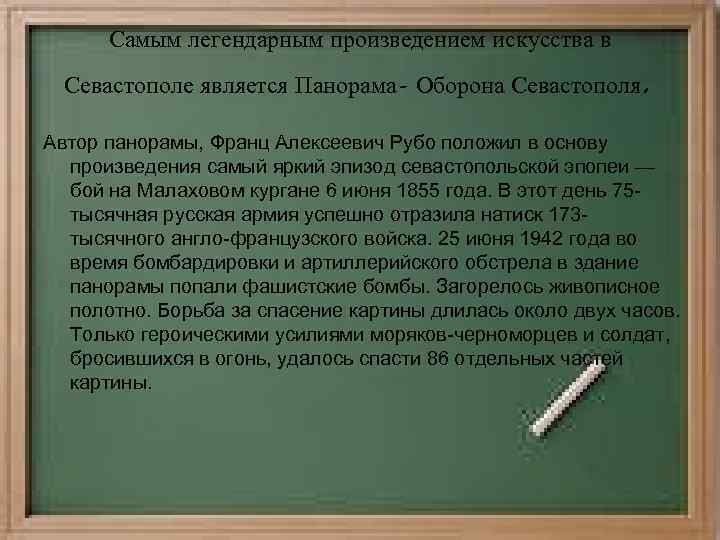 Самым легендарным произведением искусства в Севастополе является Панорама- Оборона Севастополя.

Автор панорамы, Франц Алексеевич Рубо положил в основу произведения самый яркий эпизод севастопольской эпопеи — бой на Малаховом кургане 6 июня 1855 года. В этот день 75-тысячная русская армия успешно отразила натиск 173-тысячного англо-французского войска. 25 июня 1942 года во время бомбардировки и артиллерийского обстрела в здание панорамы попали фашистские бомбы. Загорелось живописное полотно. Борьба за спасение картины длилась около двух часов. Только героическими усилиями моряков-черноморцев и солдат, бросившихся в огонь, удалось спасти 86 отдельных частей картины.